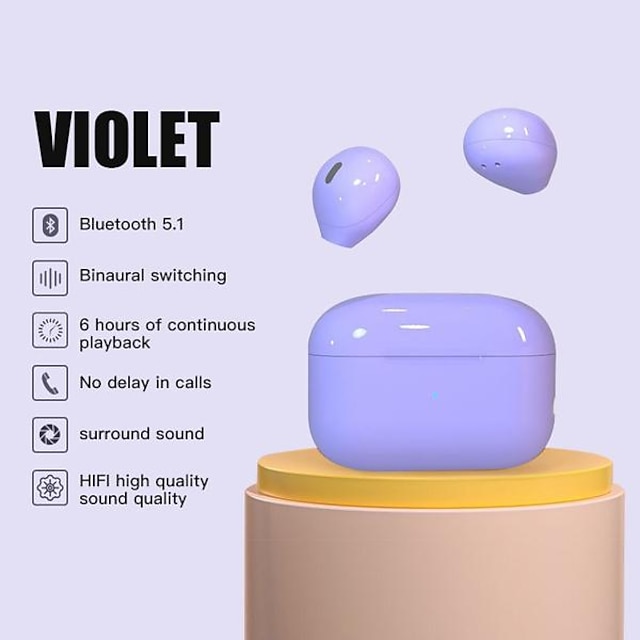 VIOLET

Bluetooth 5.1

Binaural switching

6 hours of continuous playback

No delay in calls

surround sound

HIFI high quality sound quality